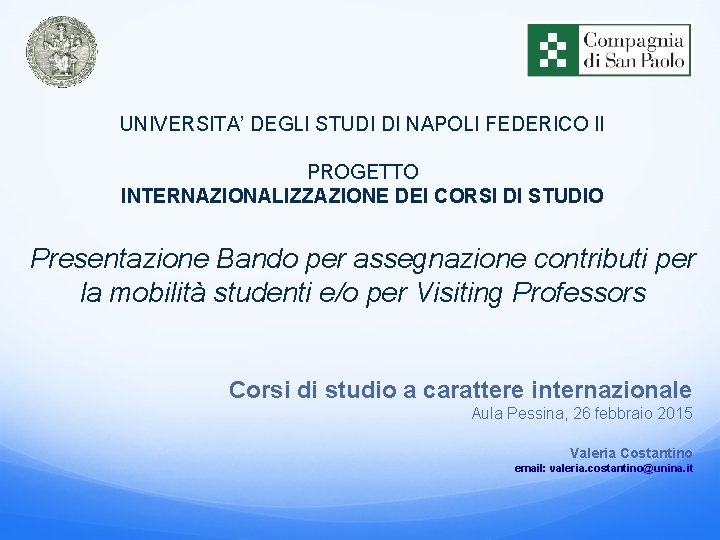 Compagnia di San Paolo

UNIVERSITA' DEGLI STUDI DI NAPOLI FEDERICO II

PROGETTO
INTERNAZIONALIZZAZIONE DEI CORSI DI STUDIO

Presentazione Bando per assegnazione contributi per la mobilità studenti e/o per Visiting Professors

Corsi di studio a carattere internazionale
Aula Pessina, 26 febbraio 2015

Valeria Costantino
email: valeria.costantino@unina.it